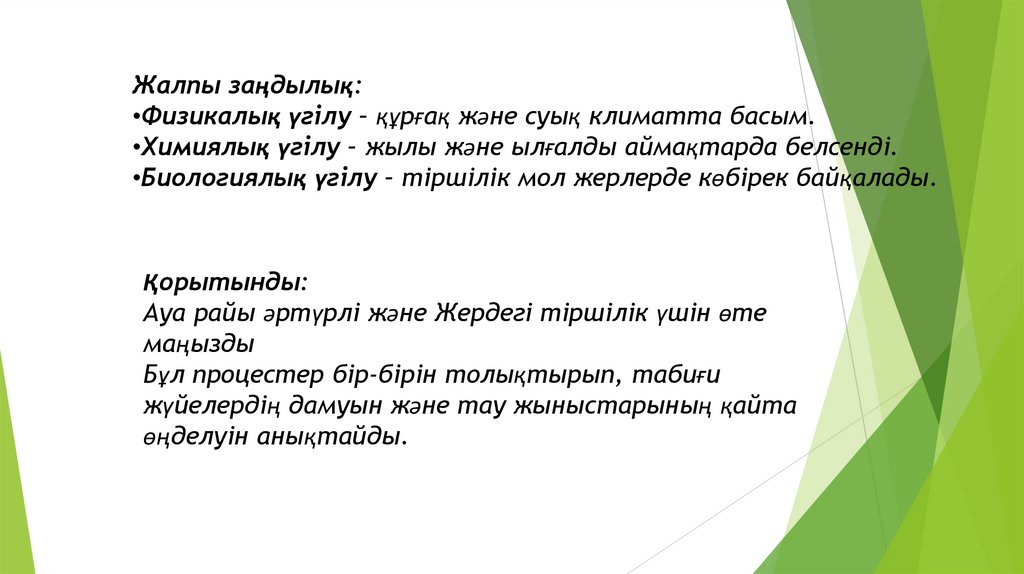 Жалпы заңдылық:
•Физикалық үгілу – құрғақ және суық климатта басым.
•Химиялық үгілу – жылы және ылғалды аймақтарда белсенді.
•Биологиялық үгілу – тіршілік мол жерлерде көбірек байқалады.

Қорытынды:
Ауа райы әртүрлі және Жердегі тіршілік үшін өте маңызды
Бұл процестер бір-бірін толықтырып, табиғи жүйелердің дамуын және тау жыныстарының қайта өңделуін анықтайды.